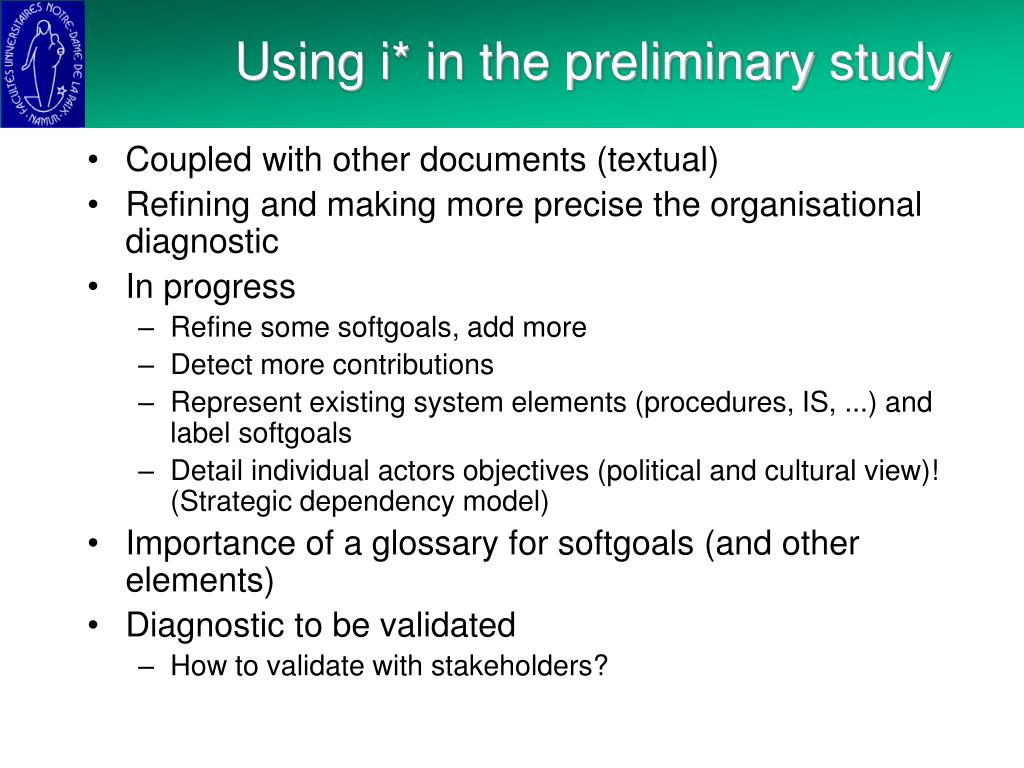 FACULTÉS UNIVERSITAIRES NOTRE-DAME DE LA PAIX · NAMUR ·

Using i* in the preliminary study

• Coupled with other documents (textual)
• Refining and making more precise the organisational diagnostic
• In progress
– Refine some softgoals, add more
– Detect more contributions
– Represent existing system elements (procedures, IS, ...) and label softgoals
– Detail individual actors objectives (political and cultural view)! (Strategic dependency model)
• Importance of a glossary for softgoals (and other elements)
• Diagnostic to be validated
– How to validate with stakeholders?